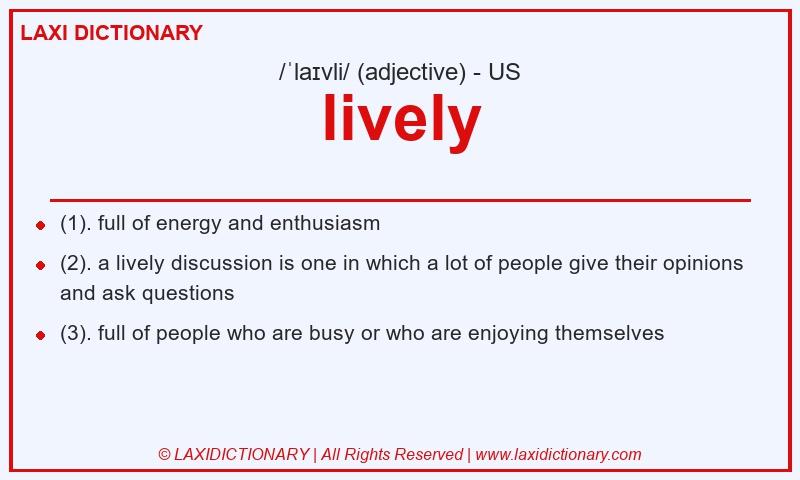 LAXI DICTIONARY

/ˈlaɪvli/ (adjective) - US

lively

(1). full of energy and enthusiasm

(2). a lively discussion is one in which a lot of people give their opinions and ask questions

(3). full of people who are busy or who are enjoying themselves

© LAXIDICTIONARY | All Rights Reserved | www.laxidictionary.com